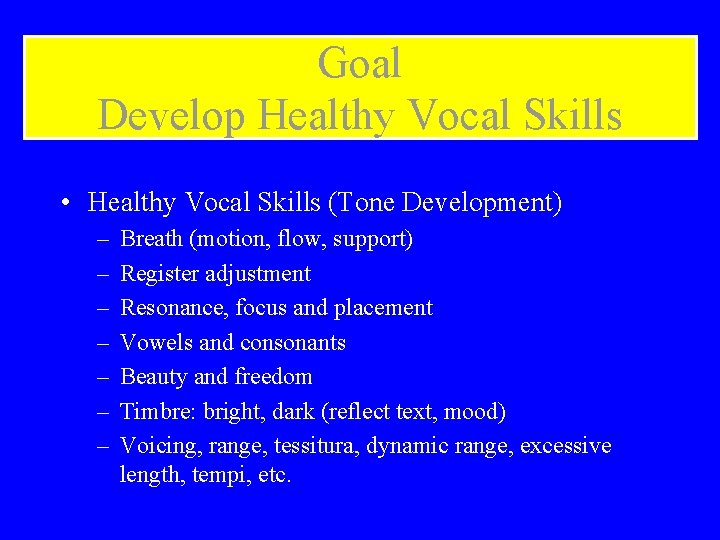 Goal
Develop Healthy Vocal Skills

• Healthy Vocal Skills (Tone Development)
– Breath (motion, flow, support)
– Register adjustment
– Resonance, focus and placement
– Vowels and consonants
– Beauty and freedom
– Timbre: bright, dark (reflect text, mood)
– Voicing, range, tessitura, dynamic range, excessive length, tempi, etc.